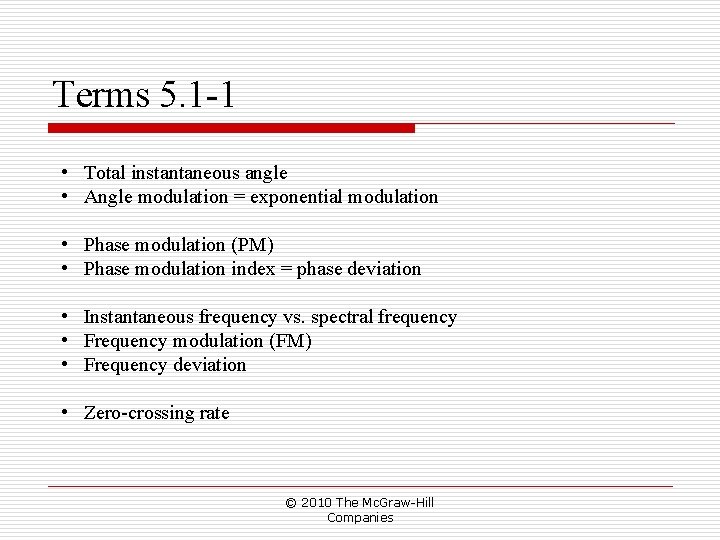 Terms 5.1-1

• Total instantaneous angle
• Angle modulation = exponential modulation

• Phase modulation (PM)
• Phase modulation index = phase deviation

• Instantaneous frequency vs. spectral frequency
• Frequency modulation (FM)
• Frequency deviation

• Zero-crossing rate

© 2010 The McGraw-Hill Companies